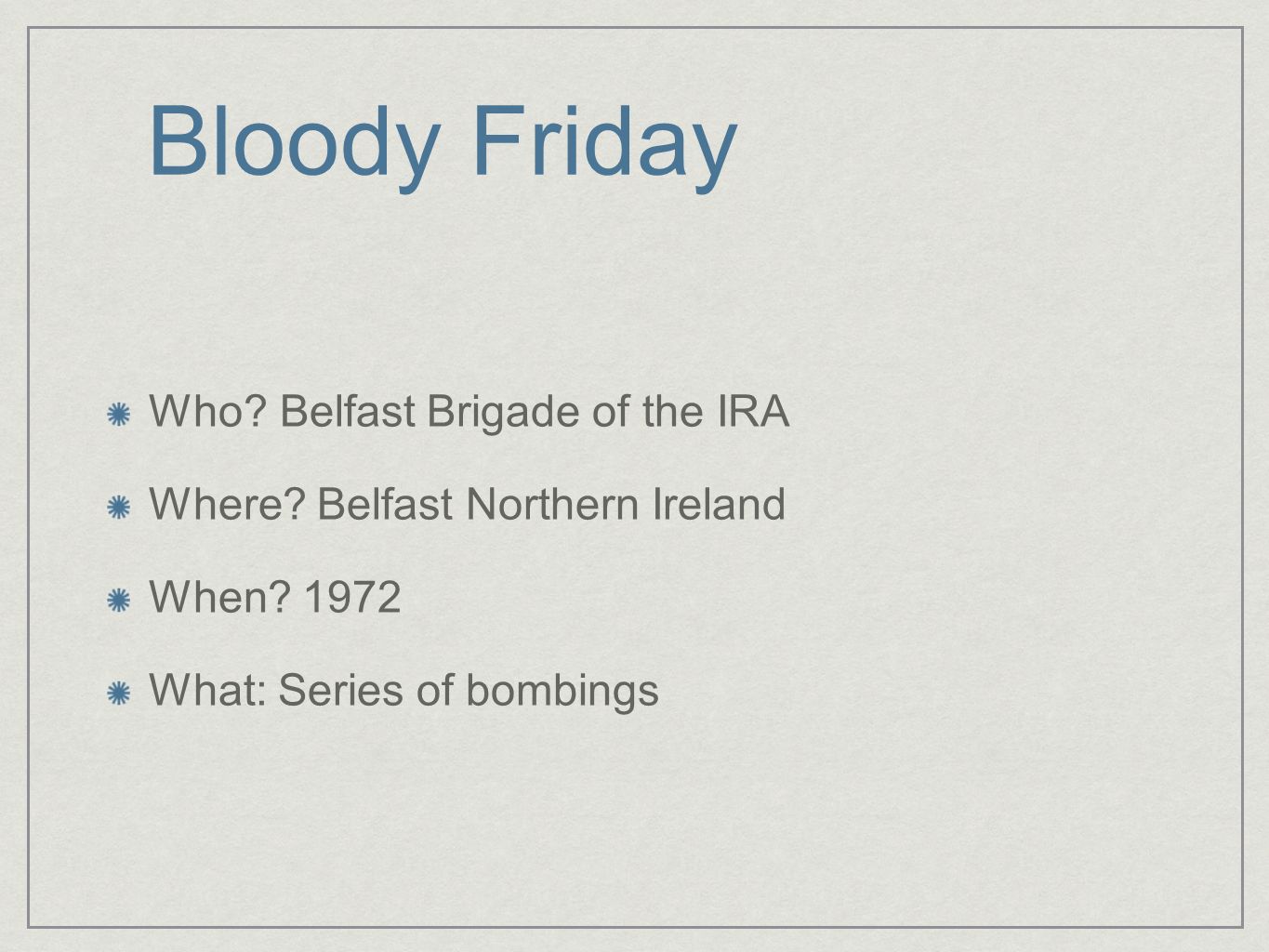 Bloody Friday

Who? Belfast Brigade of the IRA

Where? Belfast Northern Ireland

When? 1972

What: Series of bombings